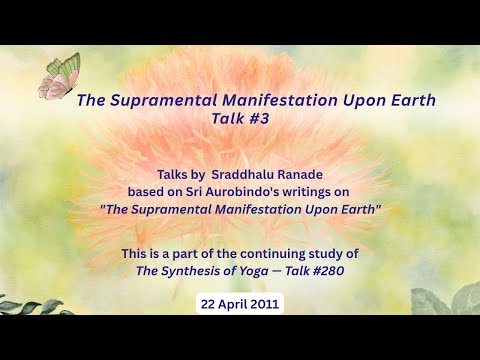 The Supramental Manifestation Upon Earth
Talk #3

Talks by Sraddhalu Ranade
based on Sri Aurobindo's writings on
"The Supramental Manifestation Upon Earth"

This is a part of the continuing study of
The Synthesis of Yoga — Talk #280

22 April 2011